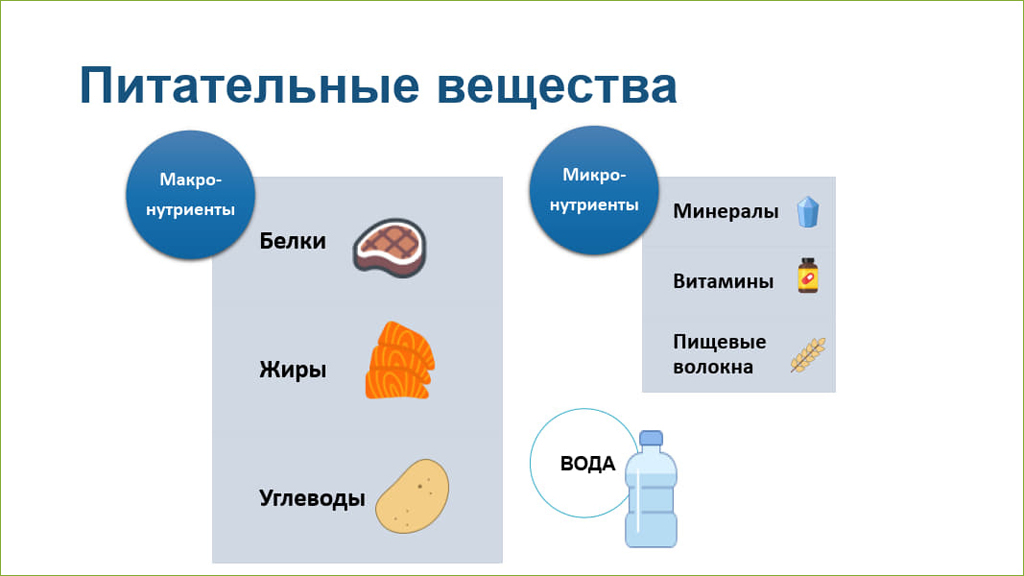 Питательные вещества

Макро-нутриенты

Белки

Жиры

Углеводы

Микро-нутриенты

Минералы

Витамины

Пищевые волокна

ВОДА